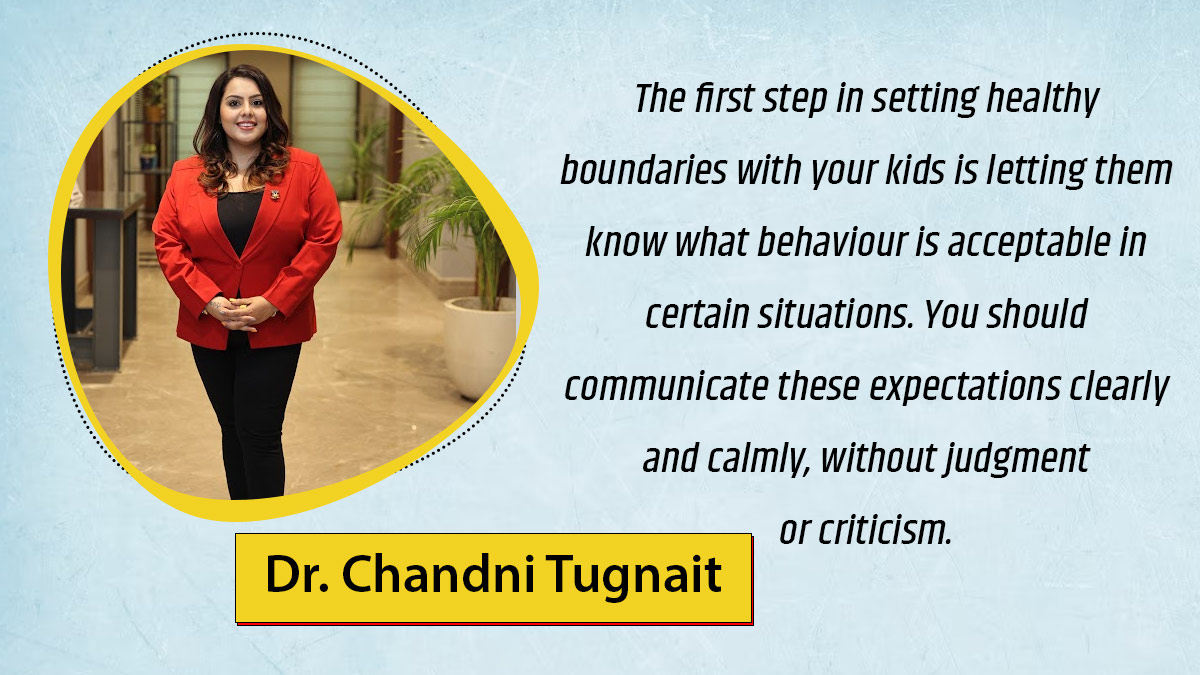 The first step in setting healthy boundaries with your kids is letting them know what behaviour is acceptable in certain situations. You should communicate these expectations clearly and calmly, without judgment or criticism.

Dr. Chandni Tugnait